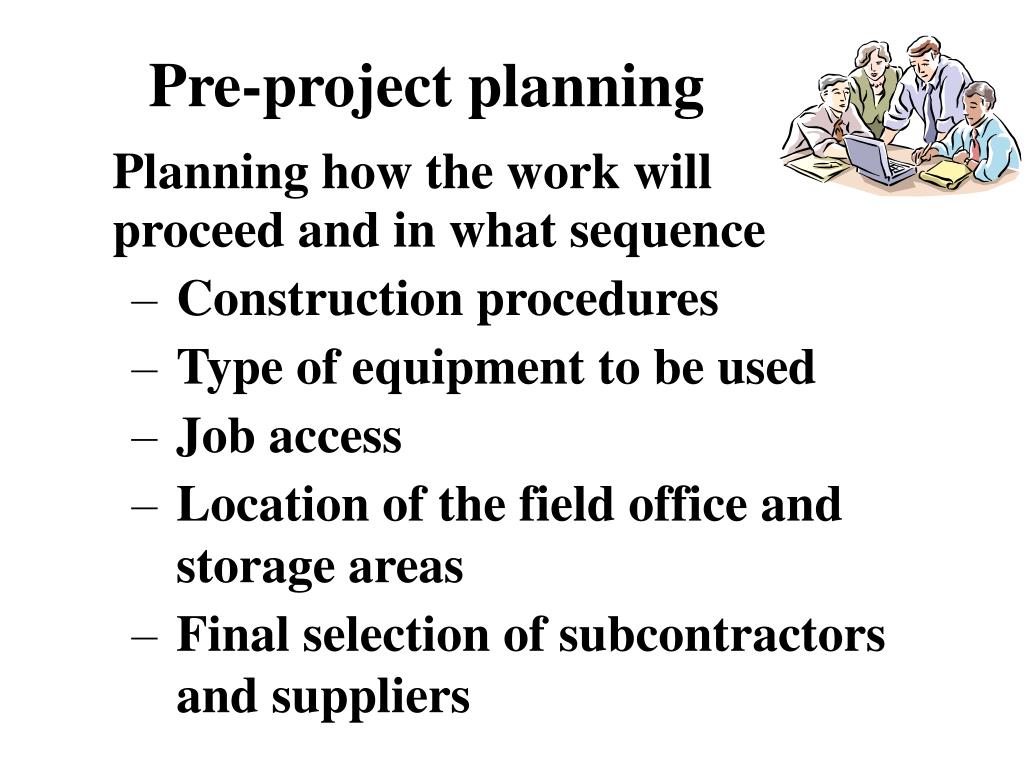 Pre-project planning

Planning how the work will proceed and in what sequence

– Construction procedures
– Type of equipment to be used
– Job access
– Location of the field office and storage areas
– Final selection of subcontractors and suppliers